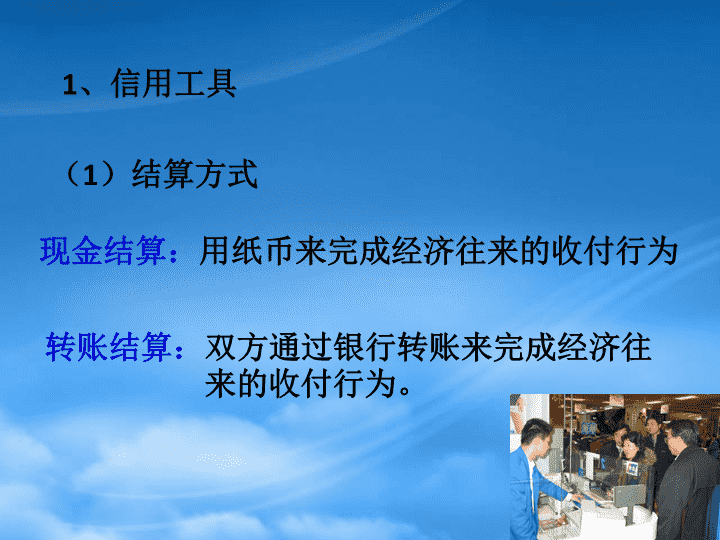 1、信用工具

（1）结算方式

现金结算：用纸币来完成经济往来的收付行为

转账结算：双方通过银行转账来完成经济往来的收付行为。